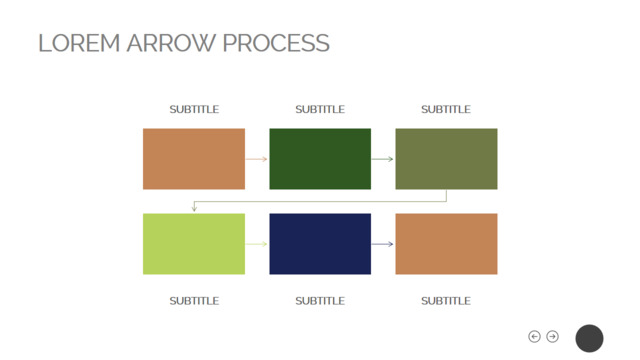 LOREM ARROW PROCESS

SUBTITLE

SUBTITLE

SUBTITLE

SUBTITLE

SUBTITLE

SUBTITLE